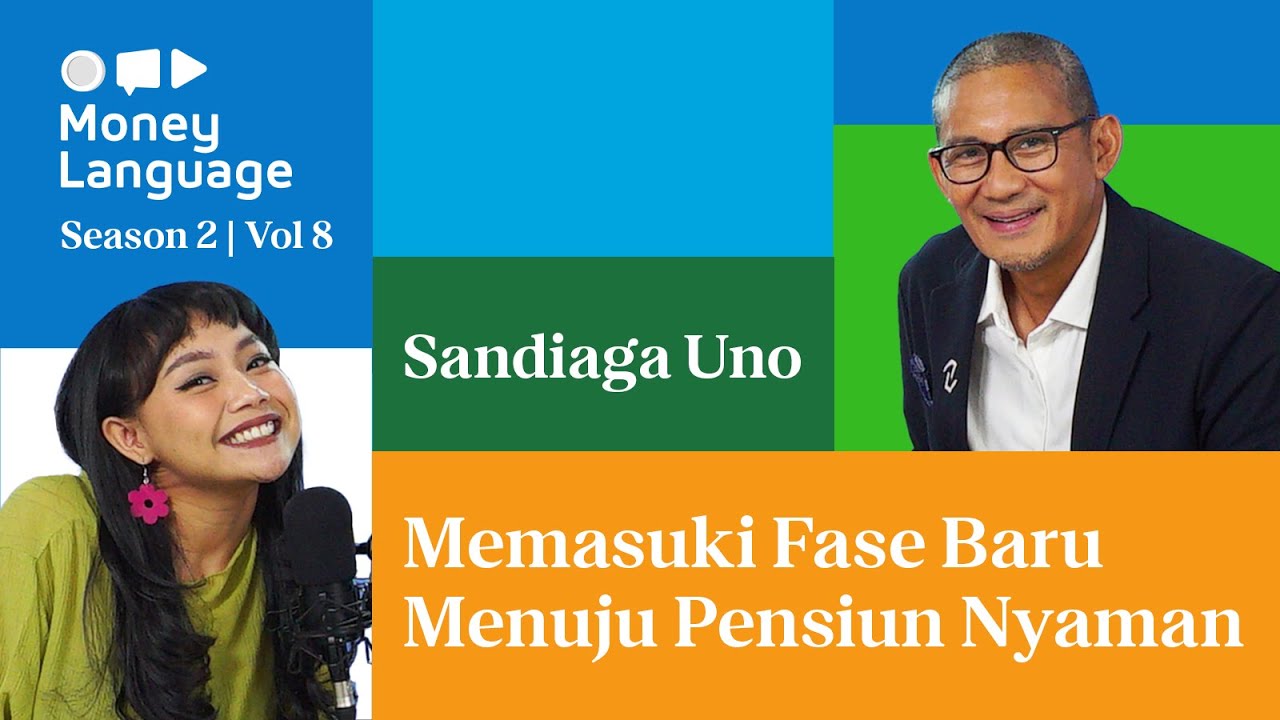 Money Language

Season 2 | Vol 8

Sandiaga Uno

Memasuki Fase Baru Menuju Pensiun Nyaman